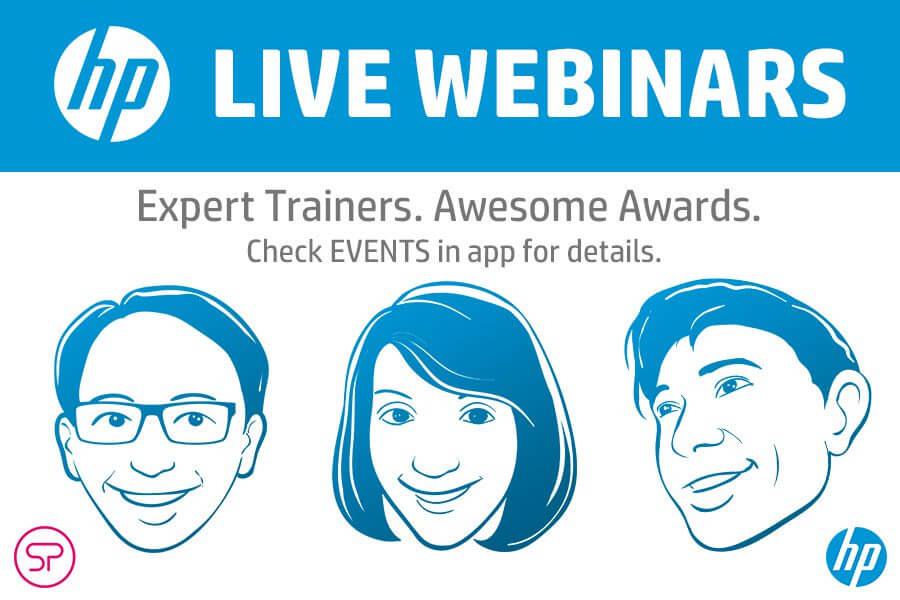 hp LIVE WEBINARS

Expert Trainers. Awesome Awards.
Check EVENTS in app for details.

SP

hp